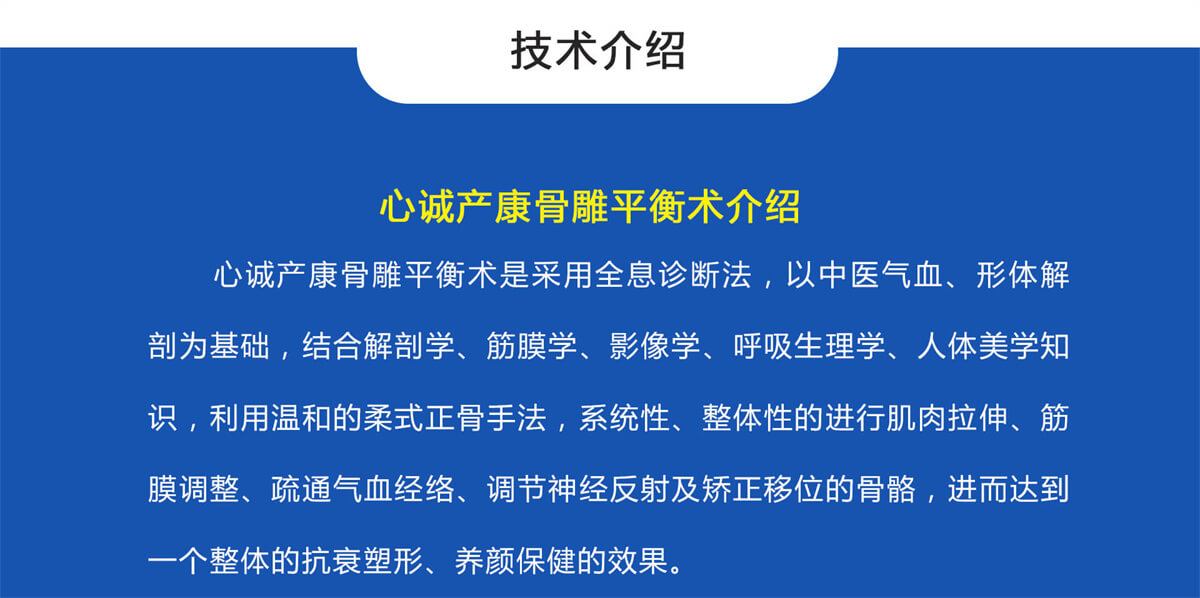 技术介绍

心诚产康骨雕平衡术介绍

心诚产康骨雕平衡术是采用全息诊断法，以中医气血、形体解剖为基础，结合解剖学、筋膜学、影像学、呼吸生理学、人体美学知识，利用温和的柔式正骨手法，系统性、整体性的进行肌肉拉伸、筋膜调整、疏通气血经络、调节神经反射及矫正移位的骨骼，进而达到一个整体的抗衰塑形、养颜保健的效果。